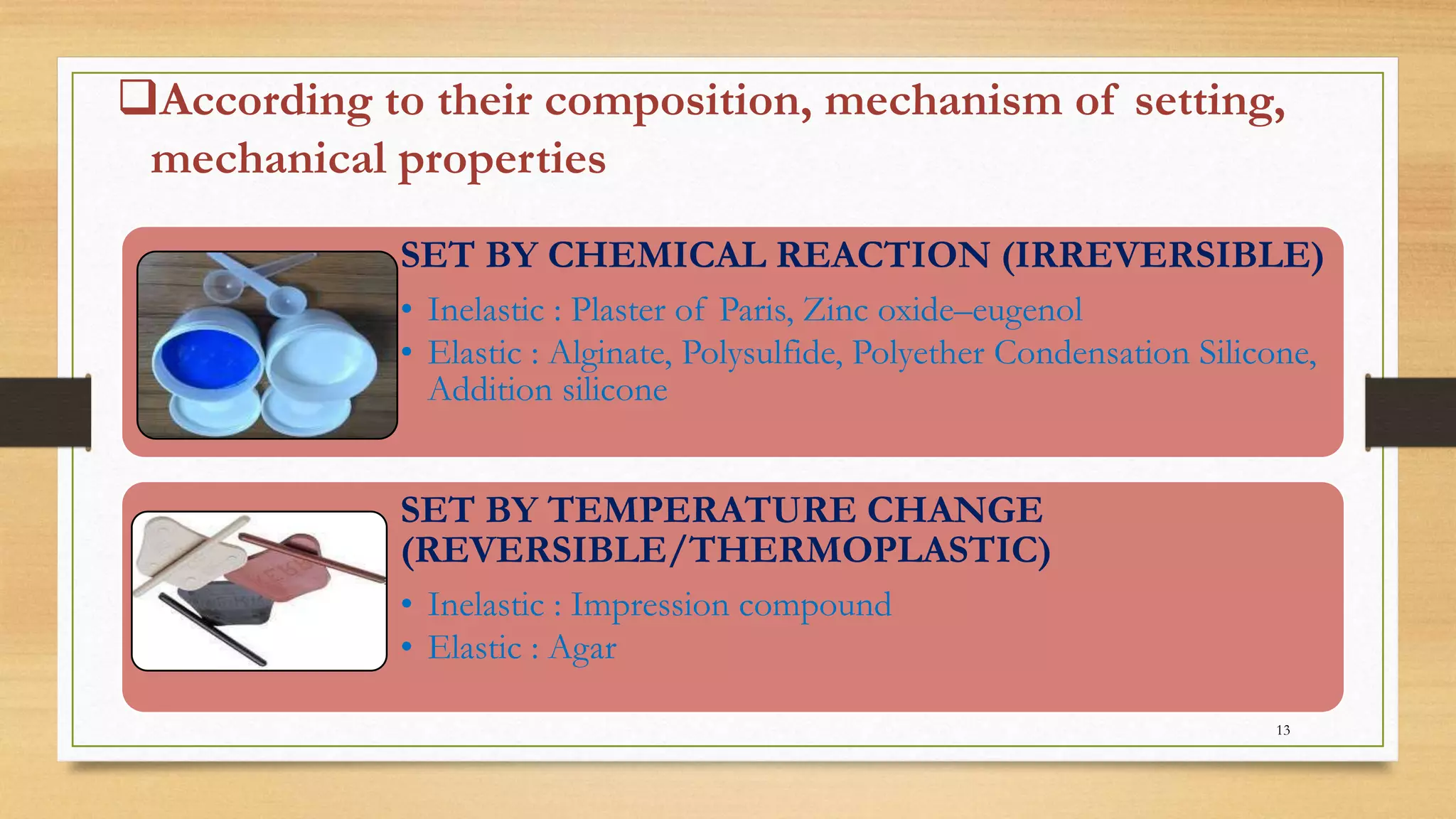 ❑According to their composition, mechanism of setting, mechanical properties

SET BY CHEMICAL REACTION (IRREVERSIBLE)

• Inelastic : Plaster of Paris, Zinc oxide–eugenol
• Elastic : Alginate, Polysulfide, Polyether Condensation Silicone, Addition silicone

SET BY TEMPERATURE CHANGE (REVERSIBLE/THERMOPLASTIC)

• Inelastic : Impression compound
• Elastic : Agar

13